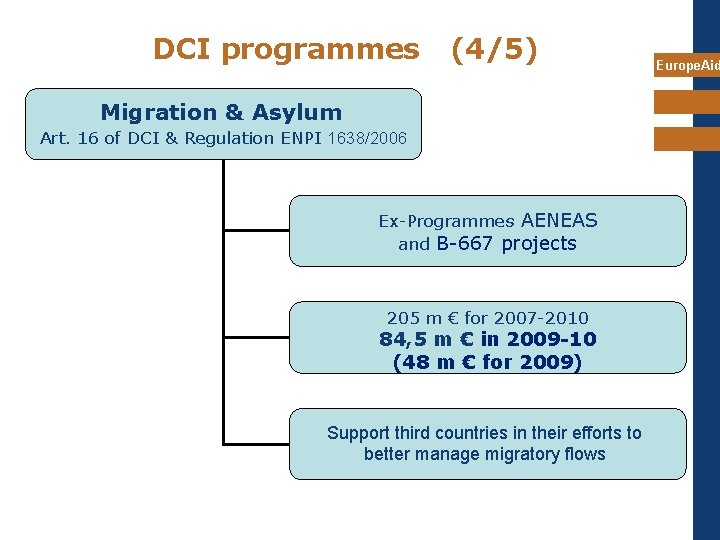 DCI programmes (4/5)

EuropeAid

Migration & Asylum
Art. 16 of DCI & Regulation ENPI 1638/2006

Ex-Programmes AENEAS and B-667 projects

205 m € for 2007-2010
84,5 m € in 2009-10
(48 m € for 2009)

Support third countries in their efforts to better manage migratory flows